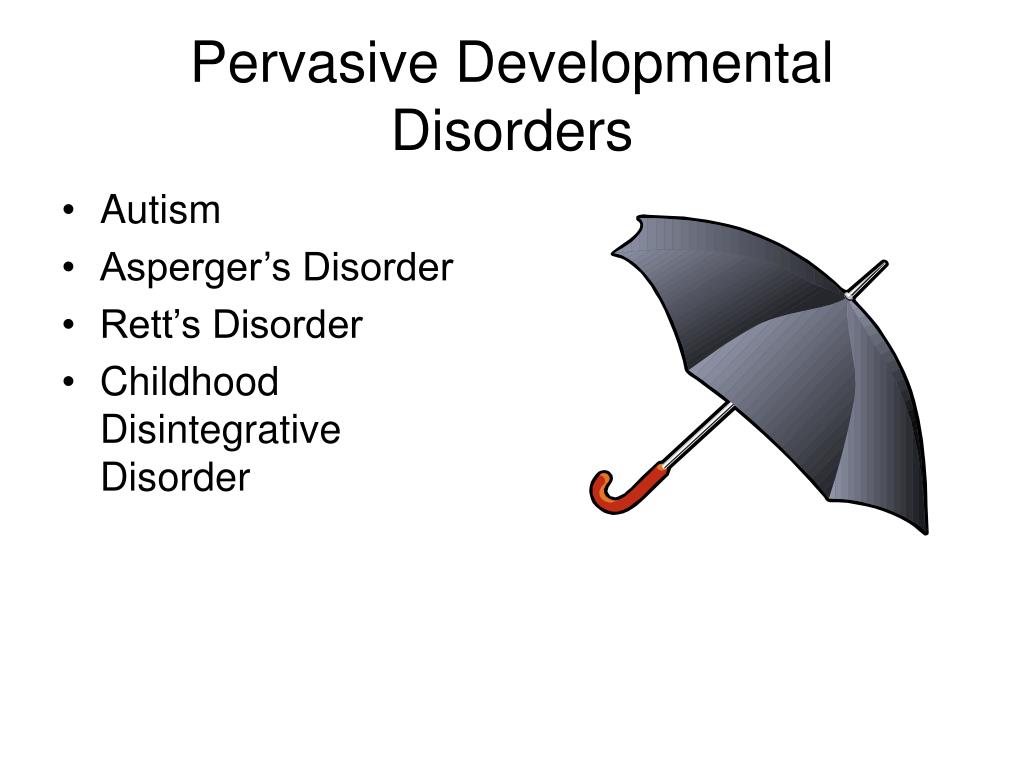 Pervasive Developmental Disorders

• Autism
• Asperger’s Disorder
• Rett’s Disorder
• Childhood Disintegrative Disorder